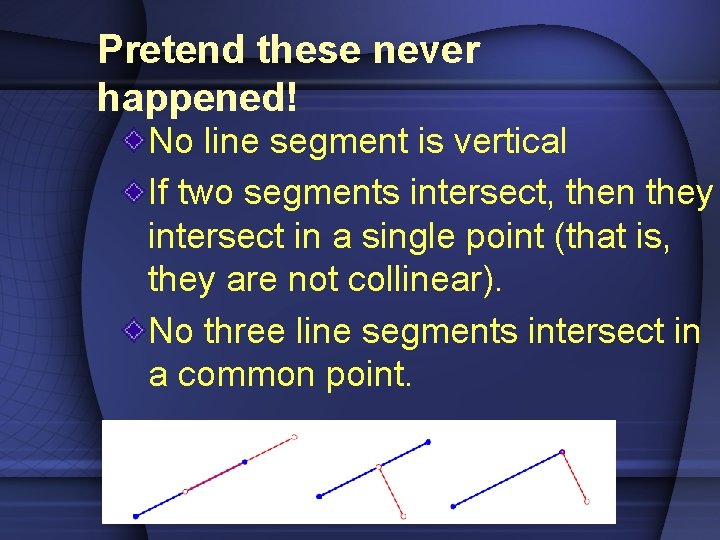 Pretend these never happened!

No line segment is vertical

If two segments intersect, then they intersect in a single point (that is, they are not collinear).

No three line segments intersect in a common point.